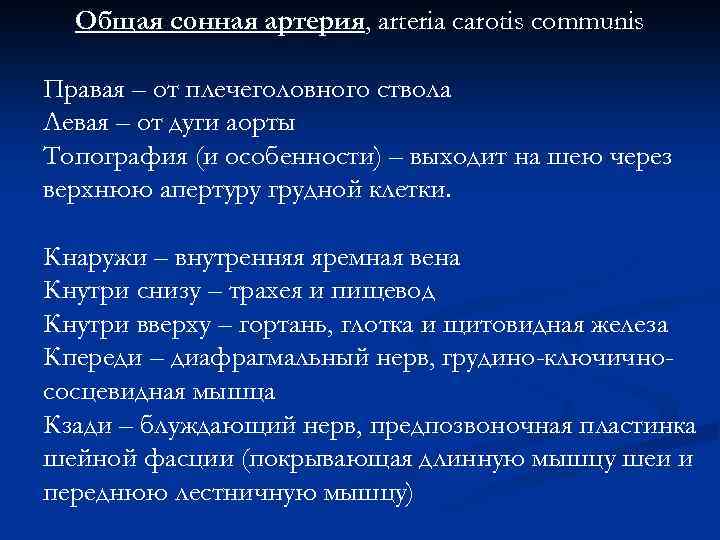 Общая сонная артерия, arteria carotis communis

Правая – от плечеголовного ствола
Левая – от дуги аорты
Топография (и особенности) – выходит на шею через верхнюю апертуру грудной клетки.

Кнаружи – внутренняя яремная вена
Кнутри снизу – трахея и пищевод
Кнутри вверху – гортань, глотка и щитовидная железа
Кпереди – диафрагмальный нерв, грудино-ключично-сосцевидная мышца
Кзади – блуждающий нерв, предпозвоночная пластинка шейной фасции (покрывающая длинную мышцу шеи и переднюю лестничную мышцу)